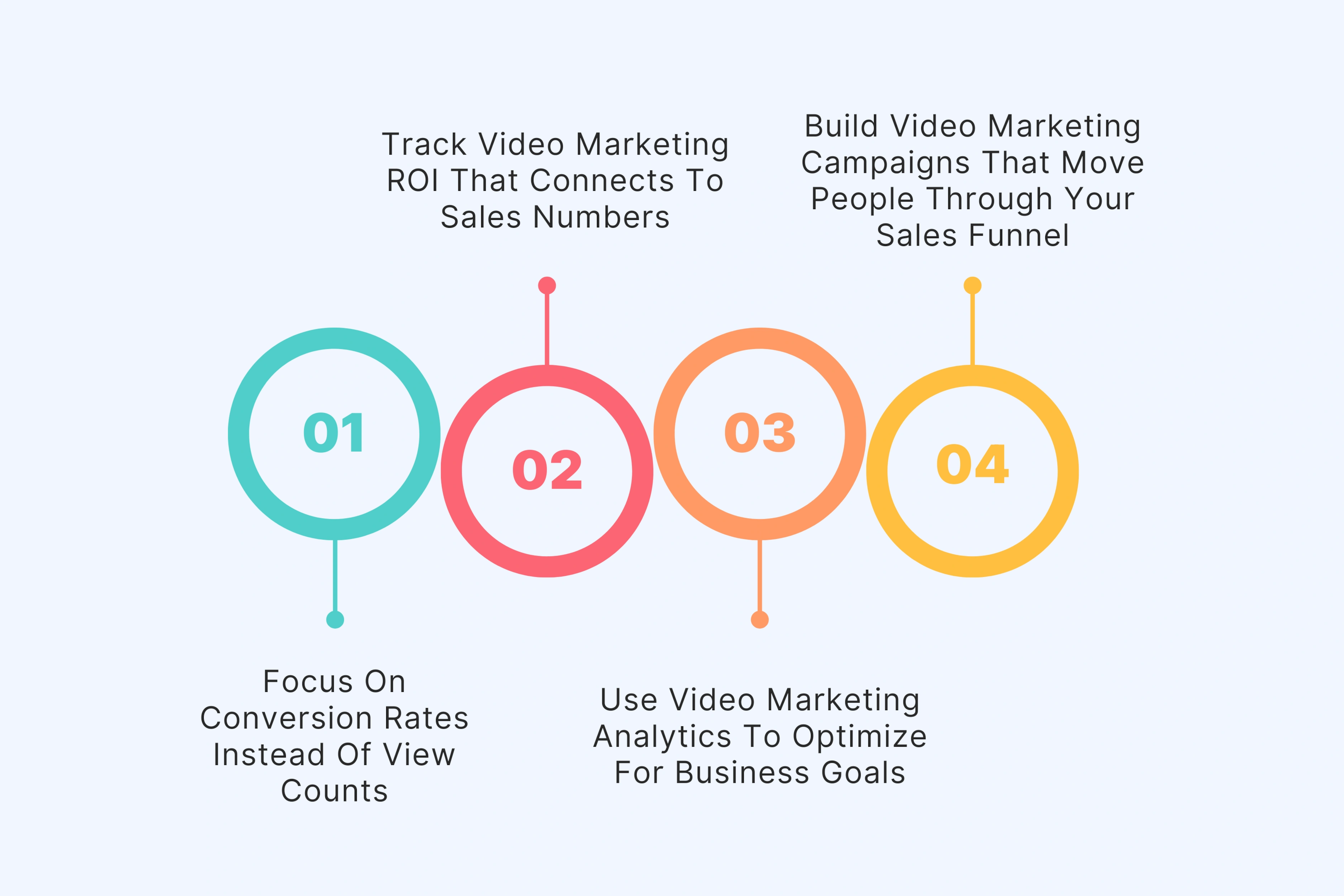 01

Focus On Conversion Rates Instead Of View Counts

02

Track Video Marketing ROI That Connects To Sales Numbers

03

Use Video Marketing Analytics To Optimize For Business Goals

04

Build Video Marketing Campaigns That Move People Through Your Sales Funnel